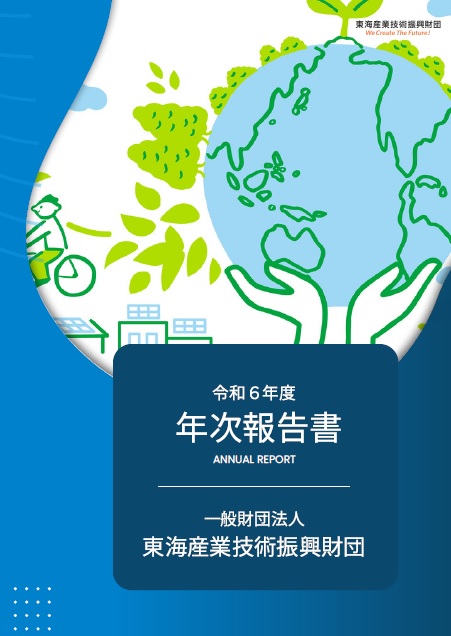 東海産業技術振興財団
We Create The Future!

令和６年度
年次報告書
ANNUAL REPORT

一般財団法人
東海産業技術振興財団